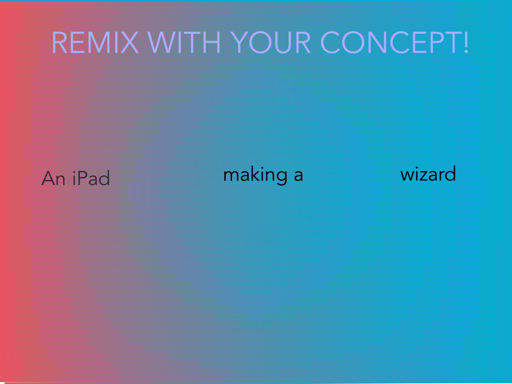 REMIX WITH YOUR CONCEPT!

An iPad

making a

wizard